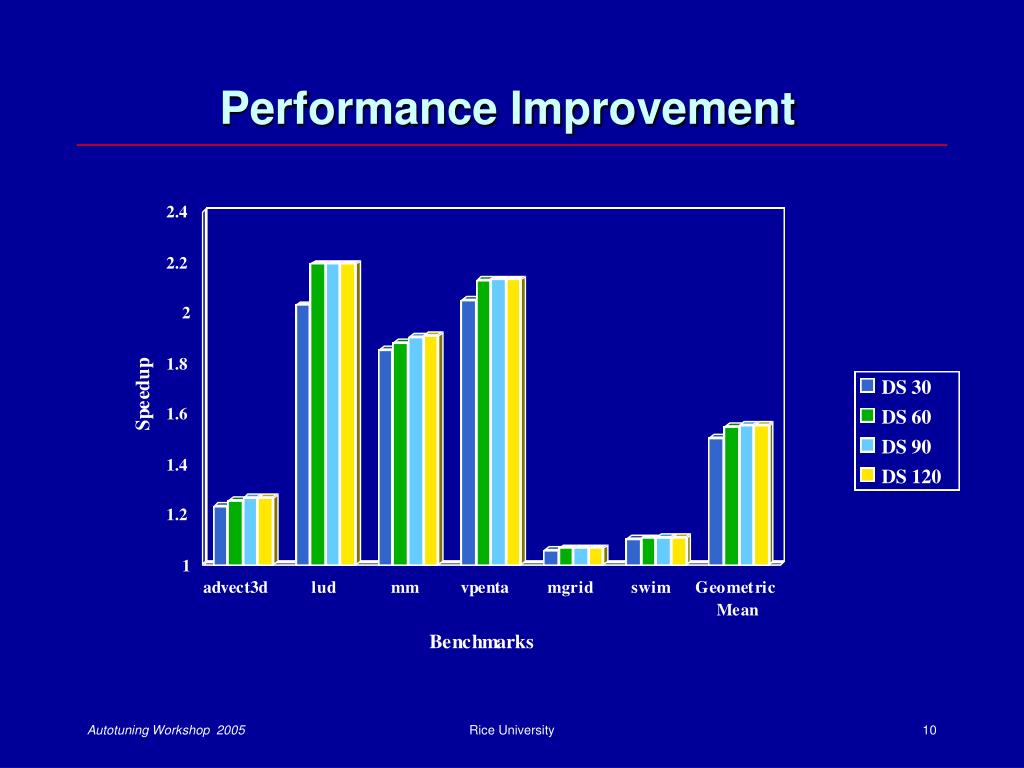 Performance Improvement

2.4
2.2
2
1.8
1.6
1.4
1.2
1

Speedup

advect3d lud mm vpenta mgrid swim Geometric Mean

Benchmarks

DS 30
DS 60
DS 90
DS 120

Autotuning Workshop 2005

Rice University

10